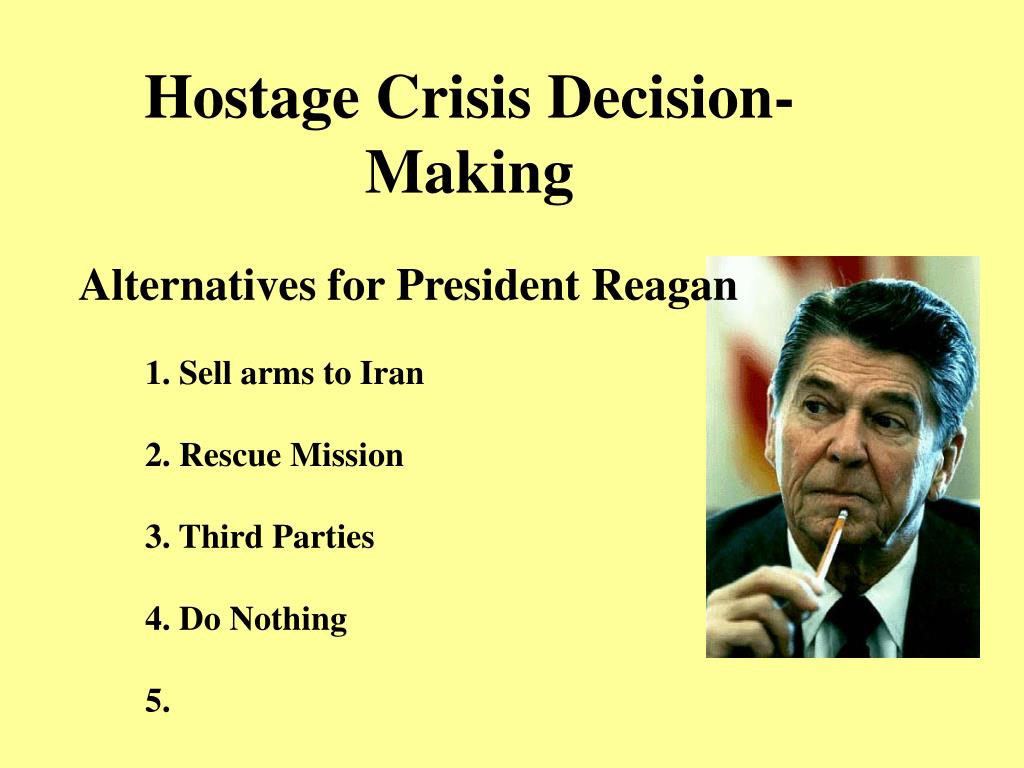 Hostage Crisis Decision-Making

Alternatives for President Reagan

1. Sell arms to Iran

2. Rescue Mission

3. Third Parties

4. Do Nothing

5.